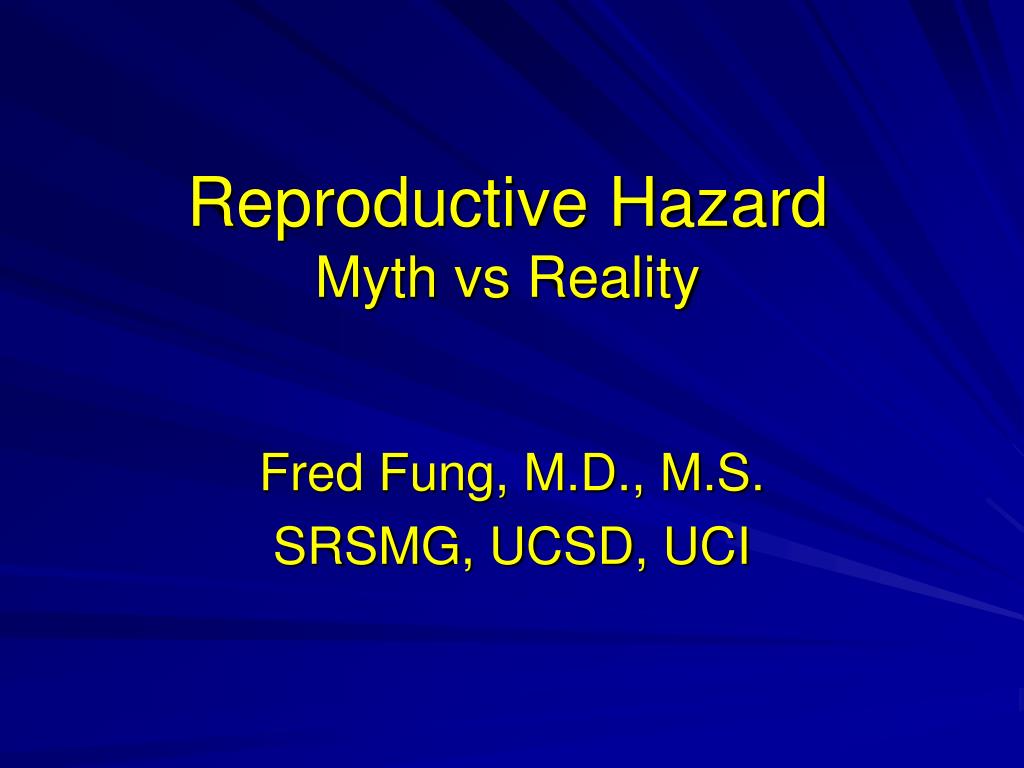 Reproductive Hazard
Myth vs Reality

Fred Fung, M.D., M.S.
SRSMG, UCSD, UCI